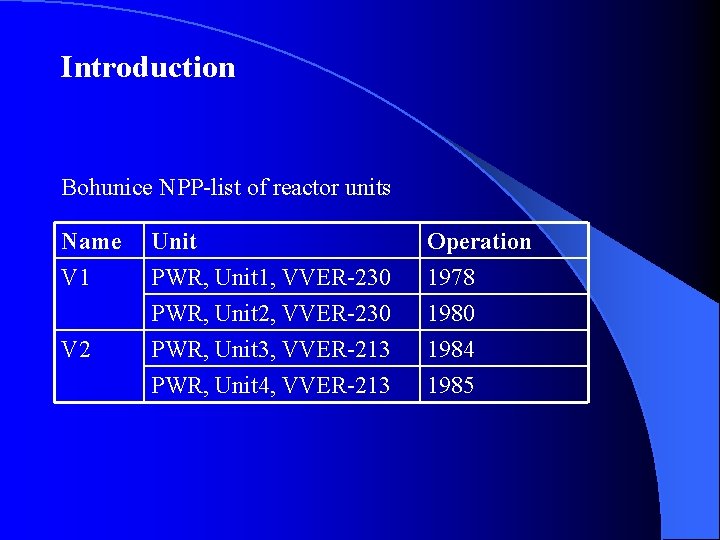 Introduction

Bohunice NPP-list of reactor units

| Name | Unit | Operation |
|---|---|---|
| V1 | PWR, Unit1, VVER-230 | 1978 |
| | PWR, Unit2, VVER-230 | 1980 |
| V2 | PWR, Unit3, VVER-213 | 1984 |
| | PWR, Unit4, VVER-213 | 1985 |